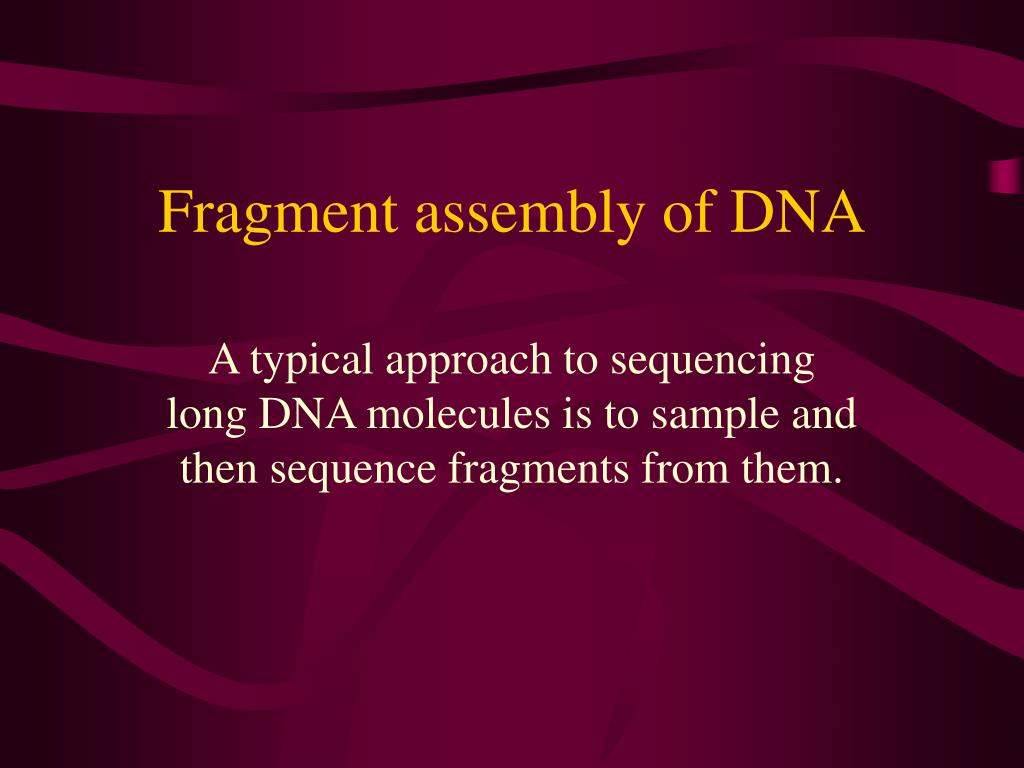 Fragment assembly of DNA

A typical approach to sequencing long DNA molecules is to sample and then sequence fragments from them.